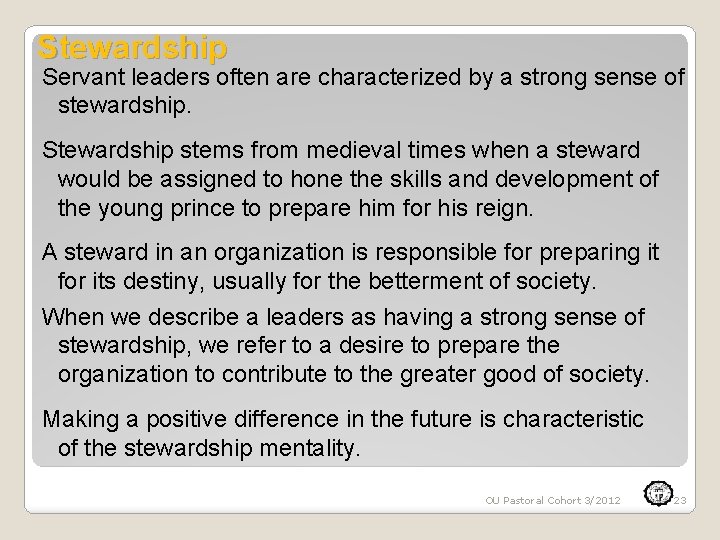 Stewardship

Servant leaders often are characterized by a strong sense of stewardship.

Stewardship stems from medieval times when a steward would be assigned to hone the skills and development of the young prince to prepare him for his reign.

A steward in an organization is responsible for preparing it for its destiny, usually for the betterment of society.

When we describe a leaders as having a strong sense of stewardship, we refer to a desire to prepare the organization to contribute to the greater good of society.

Making a positive difference in the future is characteristic of the stewardship mentality.

OU Pastoral Cohort 3/2012 23